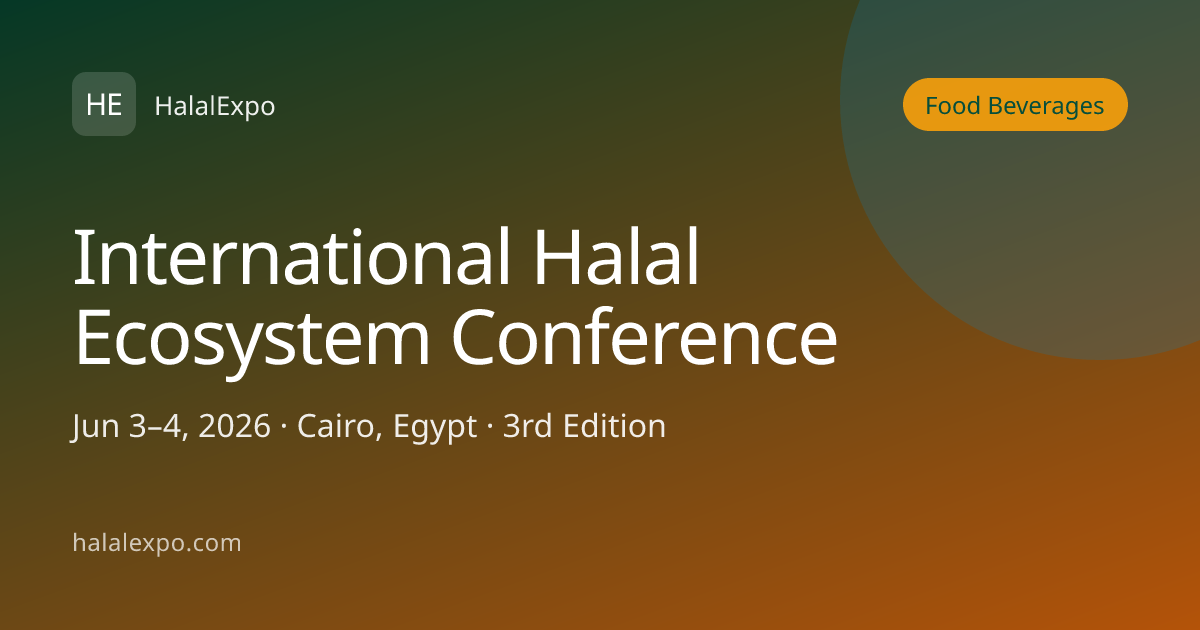 HE HalalExpo

Food Beverages

International Halal Ecosystem Conference

Jun 3–4, 2026 · Cairo, Egypt · 3rd Edition

halalexpo.com